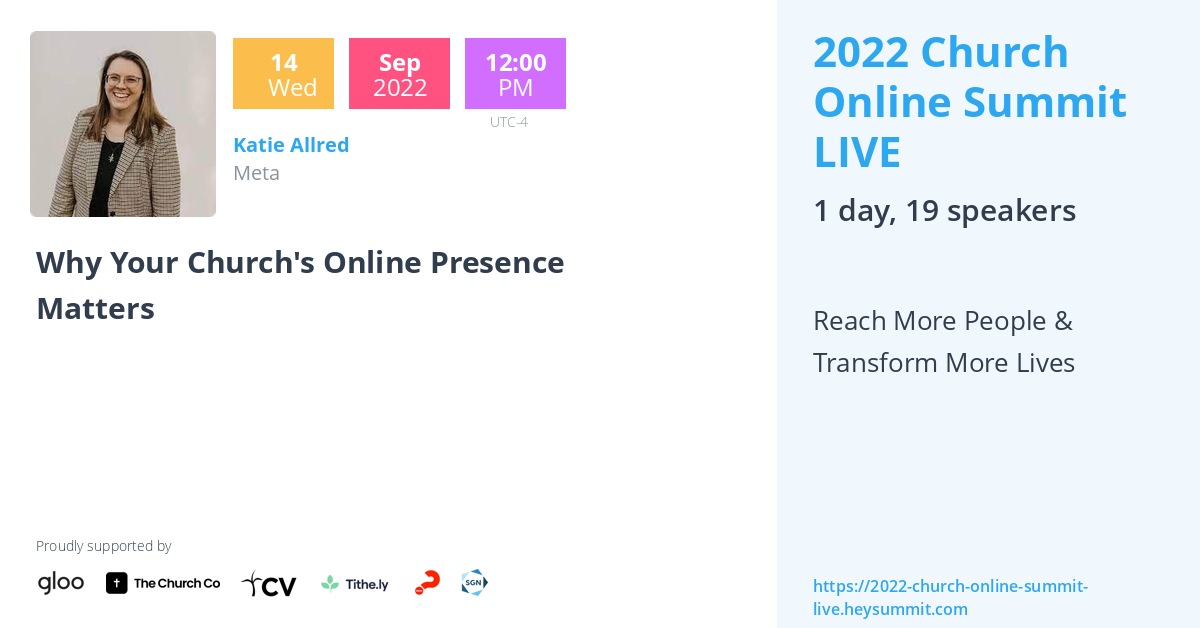 14
Wed

Sep
2022

12:00
PM

UTC-4

Katie Allred
Meta

Why Your Church's Online Presence Matters

Proudly supported by

gloo  The Church Co  CV  Tithe.ly  SGN

2022 Church Online Summit LIVE

1 day, 19 speakers

Reach More People & Transform More Lives

https://2022-church-online-summit-live.heysummit.com